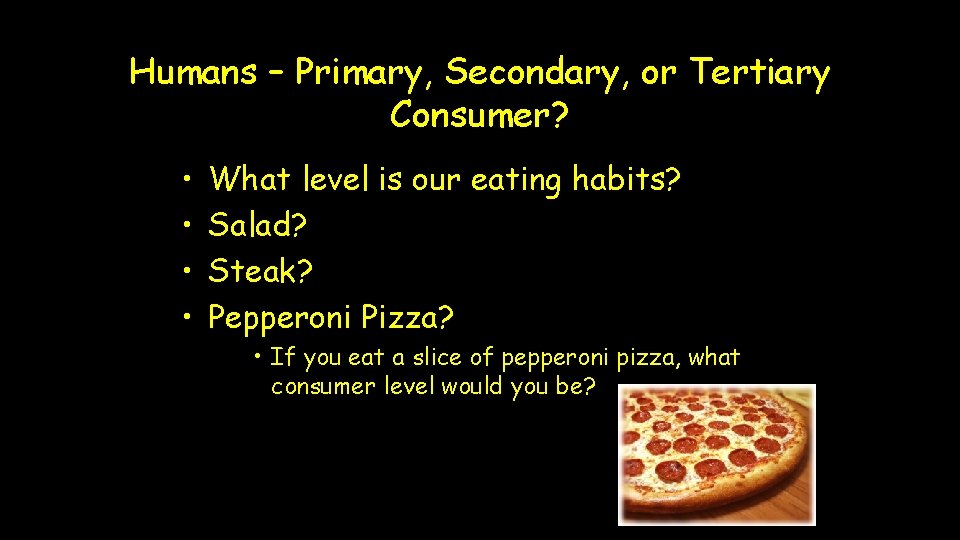 Humans – Primary, Secondary, or Tertiary Consumer?

• What level is our eating habits?
• Salad?
• Steak?
• Pepperoni Pizza?
  • If you eat a slice of pepperoni pizza, what consumer level would you be?